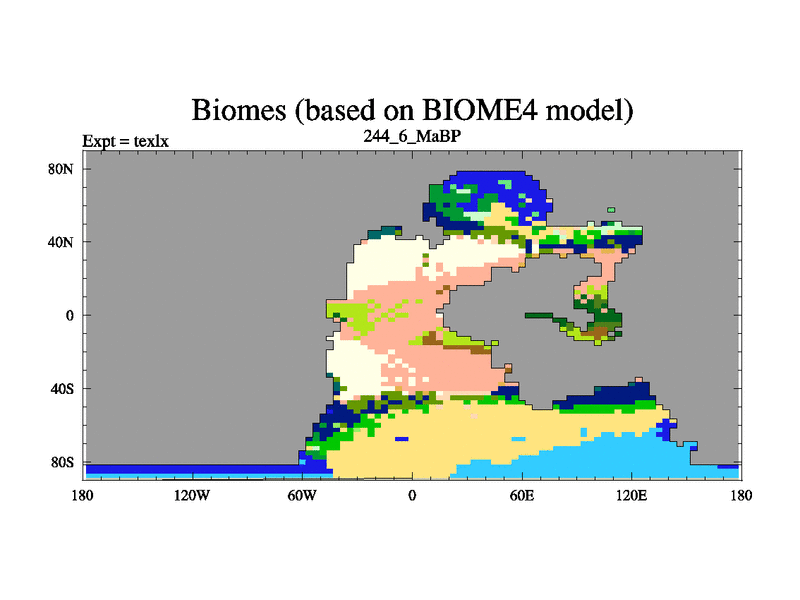 Biomes (based on BIOME4 model)

Expt = texlx

244_6_MaBP

80N
40N
0
40S
80S

180
120W
60W
0
60E
120E
180